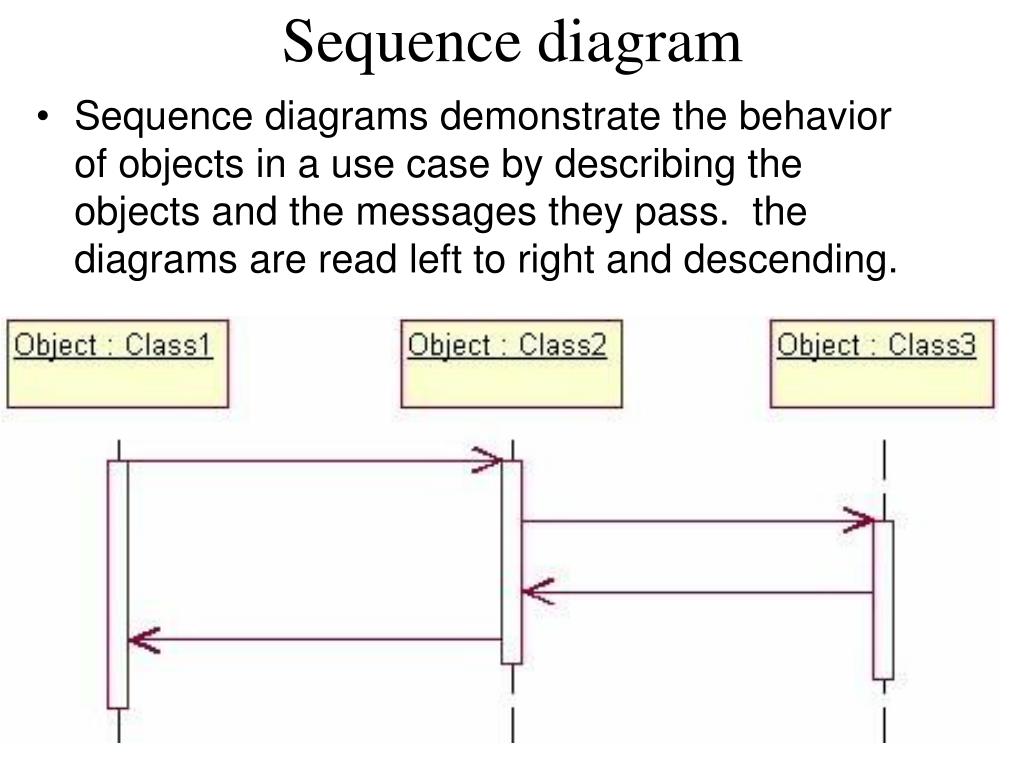 Sequence diagram

• Sequence diagrams demonstrate the behavior of objects in a use case by describing the objects and the messages they pass.  the diagrams are read left to right and descending.

Object : Class1

Object : Class2

Object : Class3